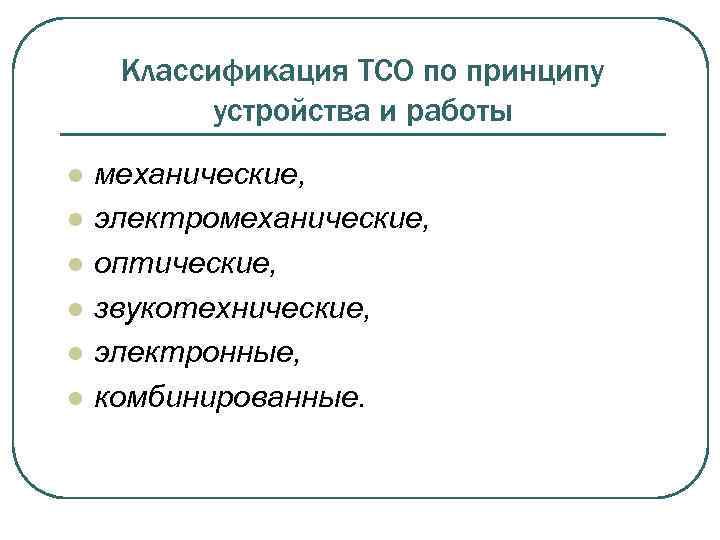 Классификация ТСО по принципу устройства и работы

- механические,
- электромеханические,
- оптические,
- звукотехнические,
- электронные,
- комбинированные.